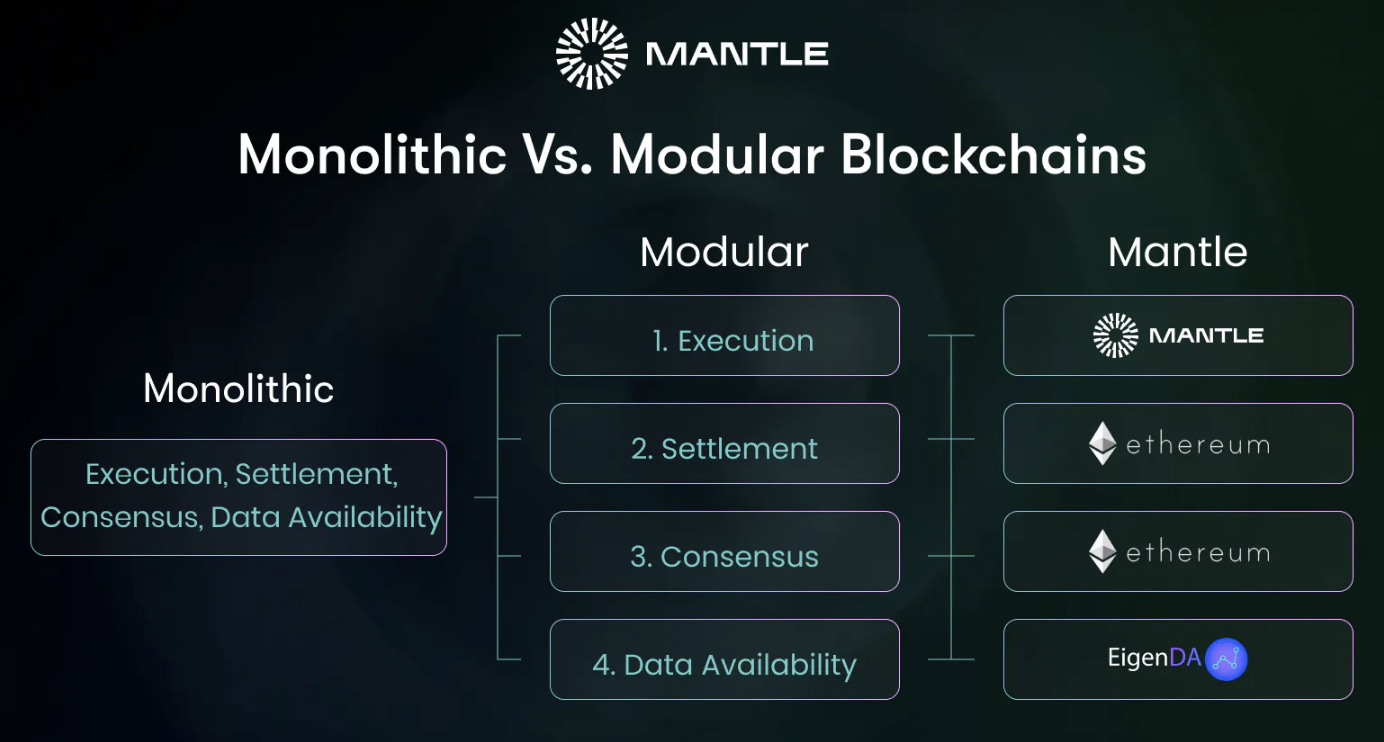 MANTLE

Monolithic Vs. Modular Blockchains

Monolithic

Execution, Settlement, Consensus, Data Availability

Modular

1. Execution

2. Settlement

3. Consensus

4. Data Availability

Mantle

MANTLE

ethereum

ethereum

EigenDA